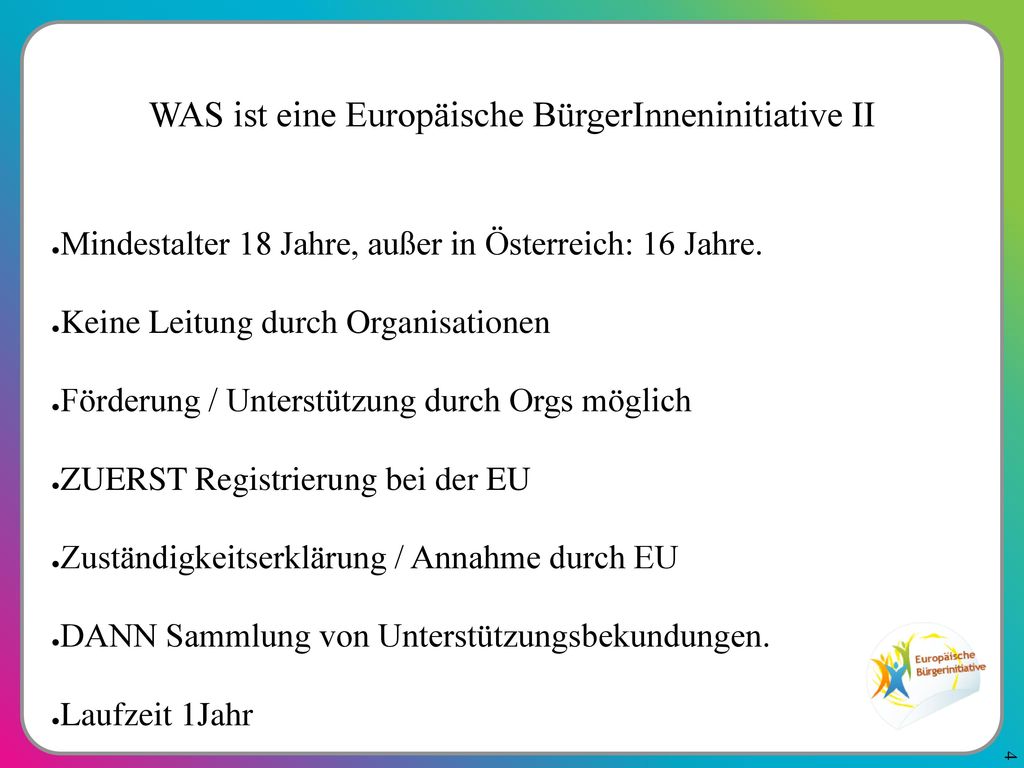 WAS ist eine Europäische BürgerInneninitiative II

●Mindestalter 18 Jahre, außer in Österreich: 16 Jahre.

●Keine Leitung durch Organisationen

●Förderung / Unterstützung durch Orgs möglich

●ZUERST Registrierung bei der EU

●Zuständigkeitserklärung / Annahme durch EU

●DANN Sammlung von Unterstützungsbekundungen.

●Laufzeit 1Jahr

Europäische Bürgerinitiative

4